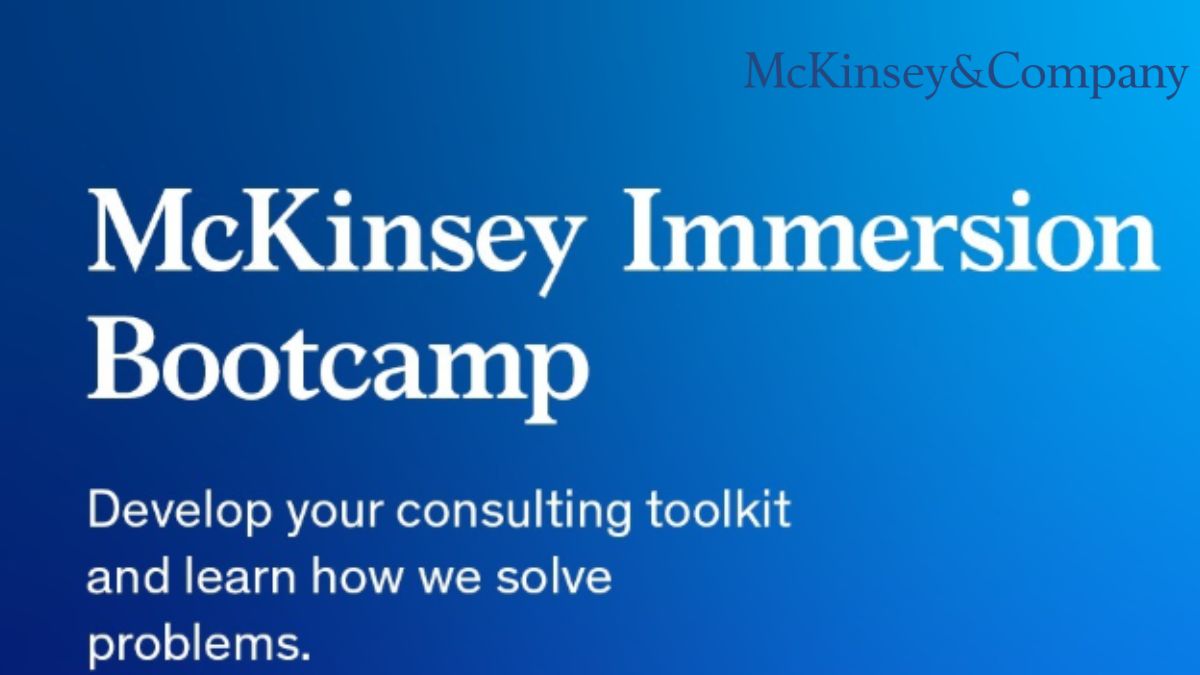 McKinsey&Company

McKinsey Immersion Bootcamp

Develop your consulting toolkit and learn how we solve problems.